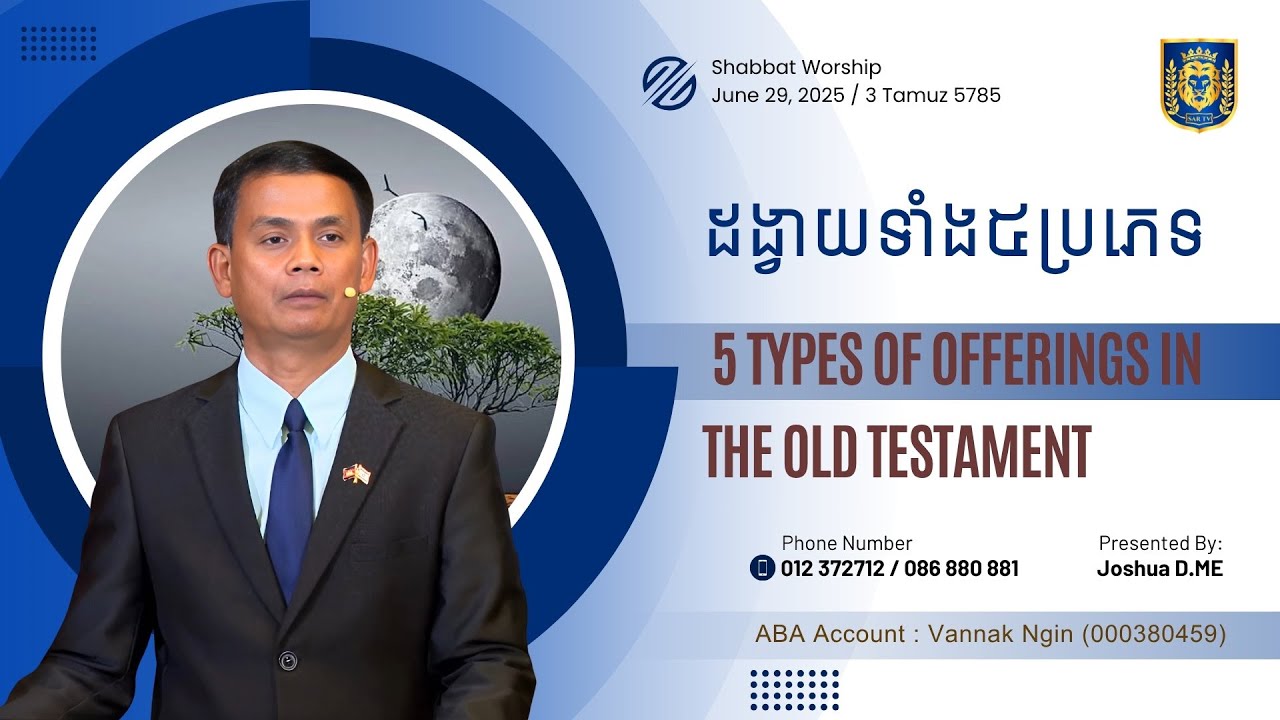 Shabbat Worship
June 29, 2025 / 3 Tamuz 5785

SAR TV

ដង្វាយទាំង៥ប្រភេទ

5 TYPES OF OFFERINGS IN THE OLD TESTAMENT

Phone Number
012 372712 / 086 880 881

Presented By:
Joshua D.ME

ABA Account : Vannak Ngin (000380459)